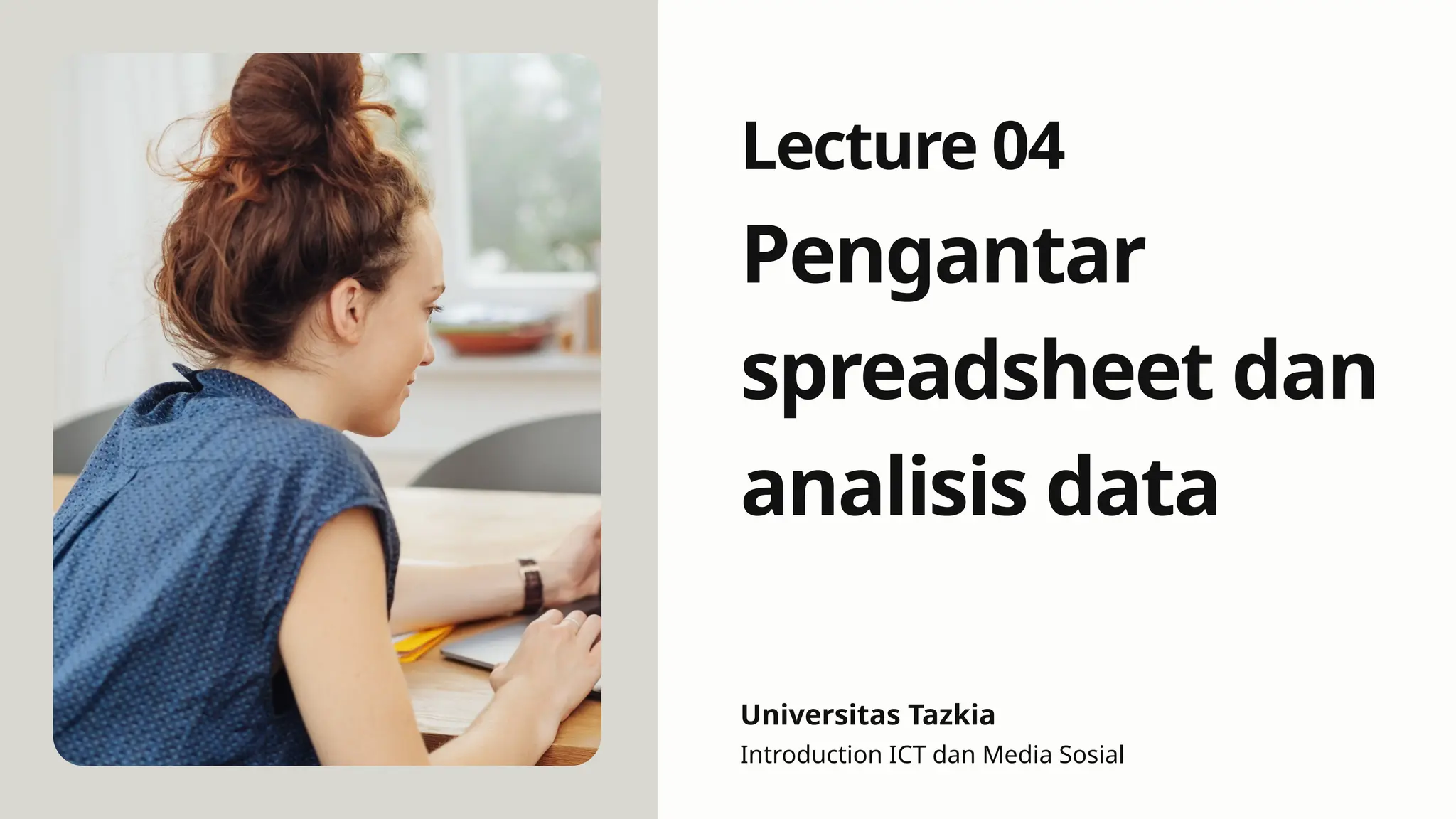 Lecture 04
Pengantar spreadsheet dan analisis data

Universitas Tazkia
Introduction ICT dan Media Sosial